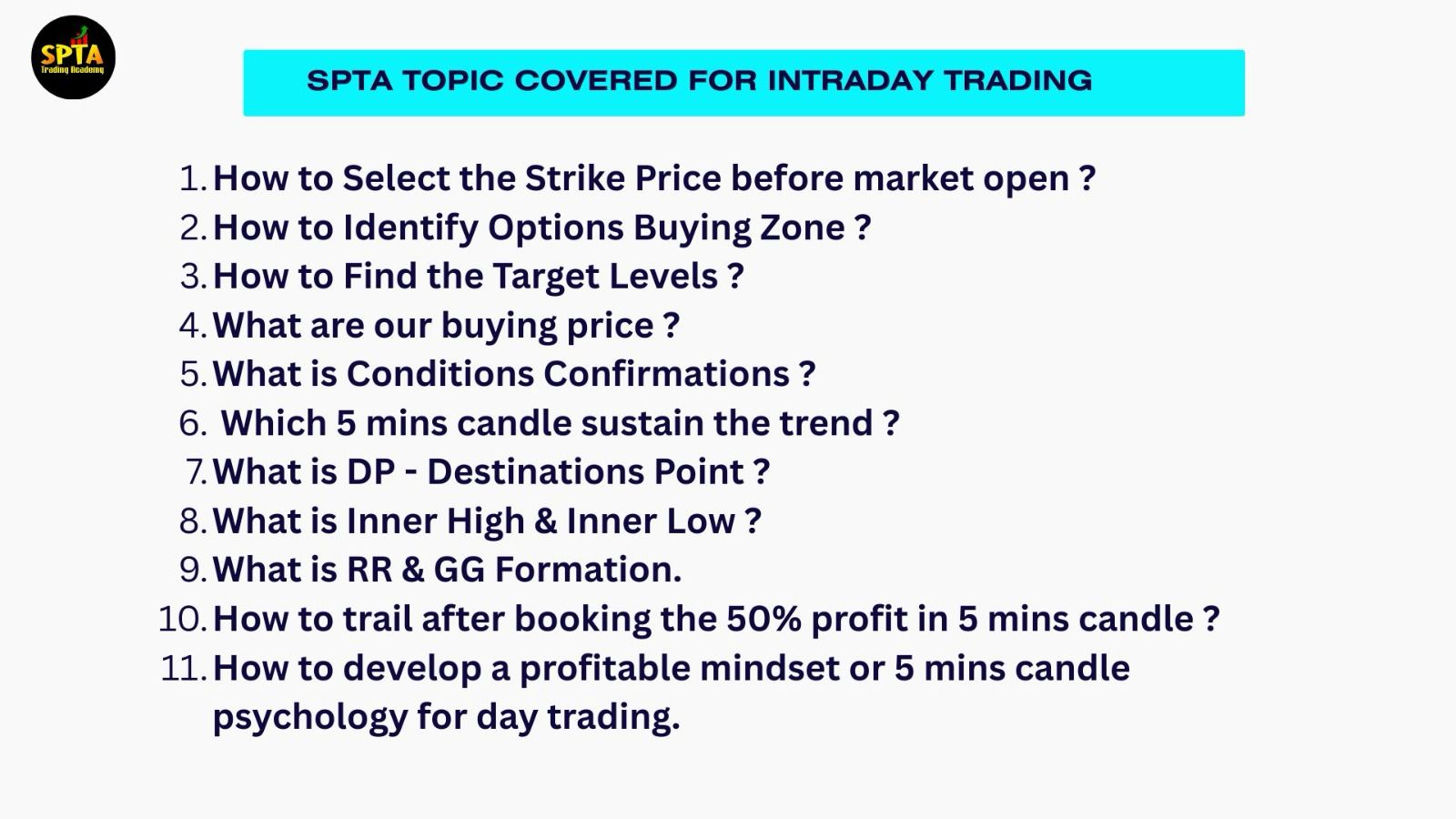 SPTA
Trading Academy

SPTA TOPIC COVERED FOR INTRADAY TRADING

1. How to Select the Strike Price before market open ?
2. How to Identify Options Buying Zone ?
3. How to Find the Target Levels ?
4. What are our buying price ?
5. What is Conditions Confirmations ?
6. Which 5 mins candle sustain the trend ?
7. What is DP - Destinations Point ?
8. What is Inner High & Inner Low ?
9. What is RR & GG Formation.
10. How to trail after booking the 50% profit in 5 mins candle ?
11. How to develop a profitable mindset or 5 mins candle psychology for day trading.